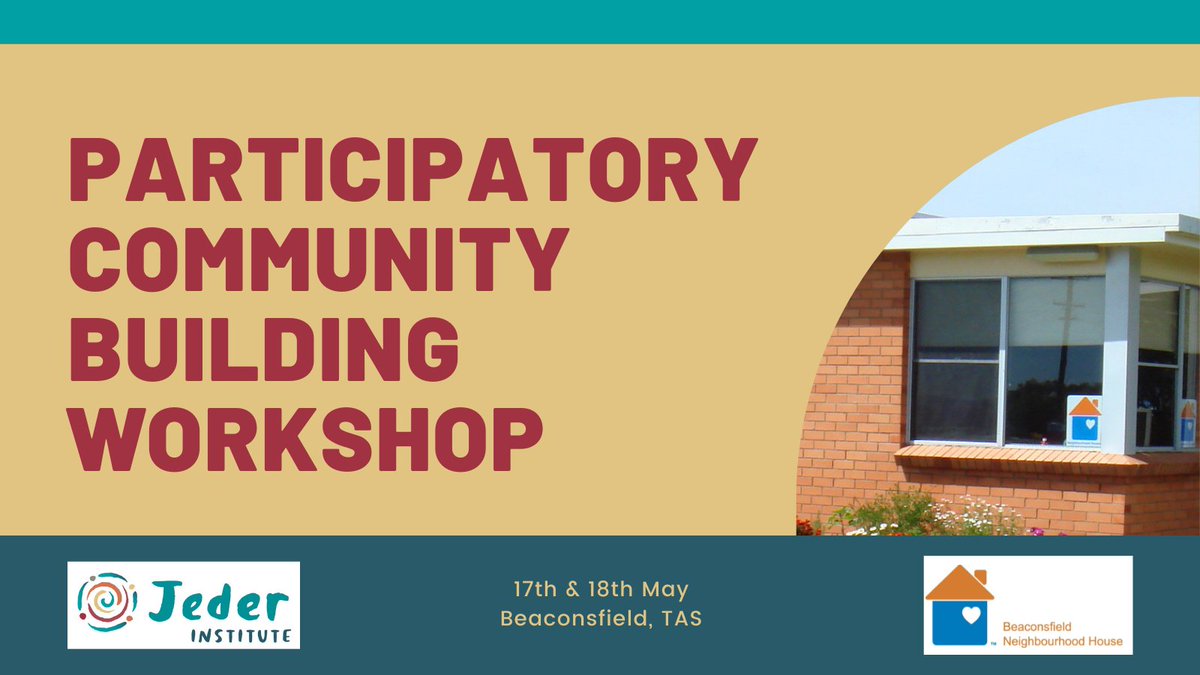 PARTICIPATORY COMMUNITY BUILDING WORKSHOP

Jeder INSTITUTE

17th & 18th May
Beaconsfield, TAS

Beaconsfield Neighbourhood House